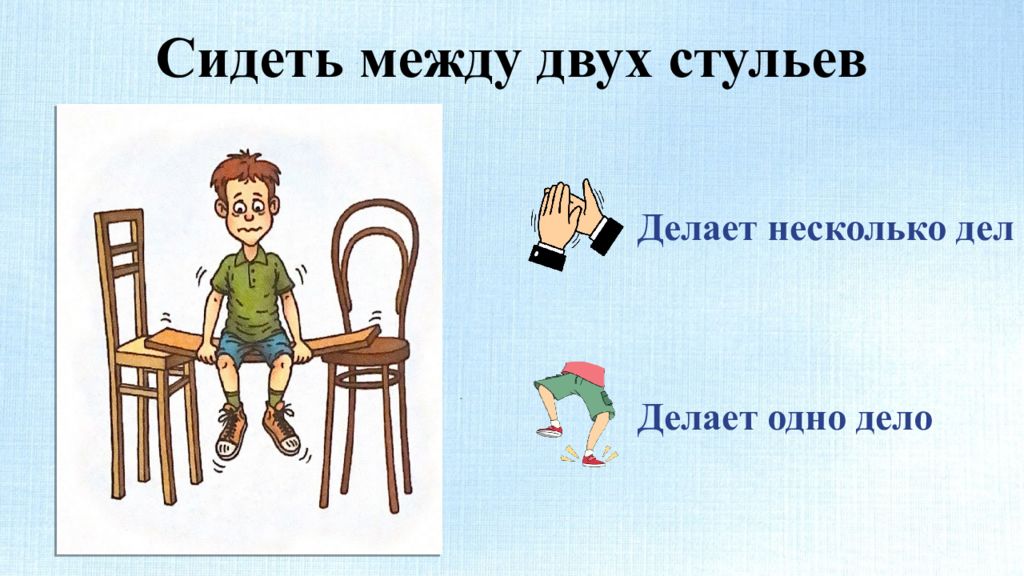 Сидеть между двух стульев

Делает несколько дел

Делает одно дело